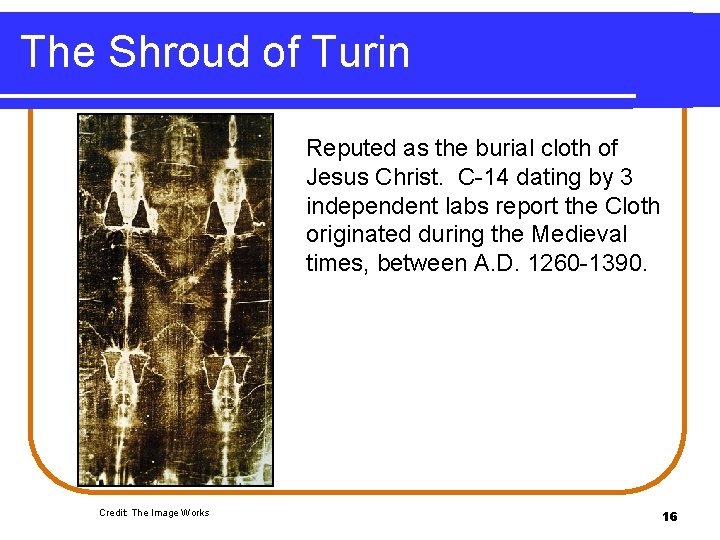 The Shroud of Turin

Reputed as the burial cloth of Jesus Christ.  C-14 dating by 3 independent labs report the Cloth originated during the Medieval times, between A.D. 1260-1390.

Credit: The Image Works

16